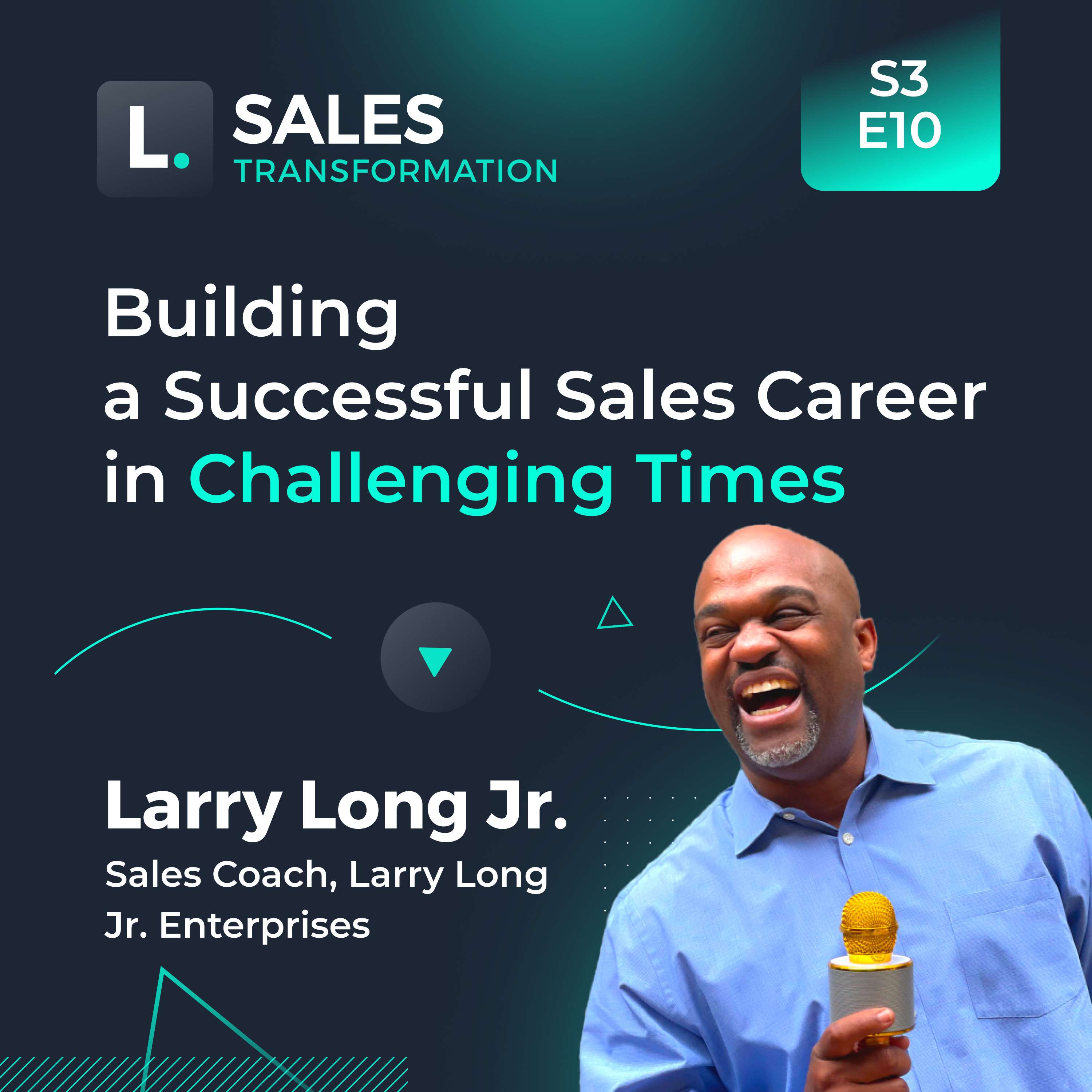 L.

SALES
TRANSFORMATION

S3
E10

Building a Successful Sales Career in Challenging Times

Larry Long Jr.
Sales Coach, Larry Long Jr. Enterprises